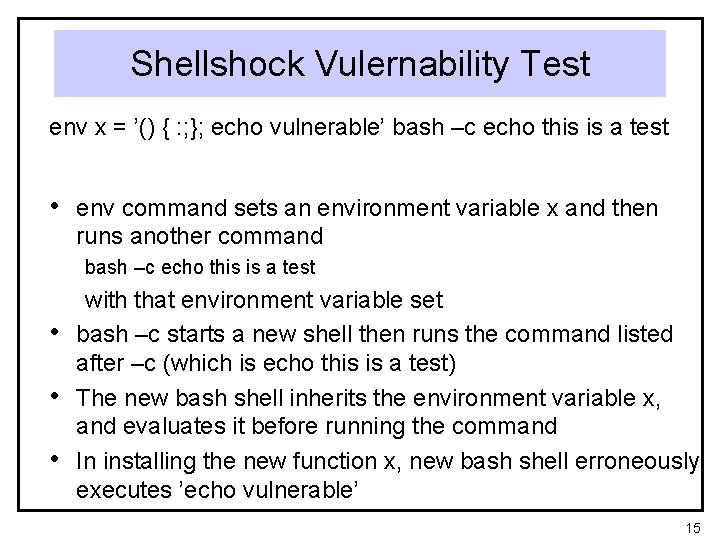 Shellshock Vulernability Test

env x = ’() { :;}; echo vulnerable’ bash –c echo this is a test

• env command sets an environment variable x and then runs another command

bash –c echo this is a test

with that environment variable set

• bash –c starts a new shell then runs the command listed after –c (which is echo this is a test)

• The new bash shell inherits the environment variable x, and evaluates it before running the command

• In installing the new function x, new bash shell erroneously executes ’echo vulnerable’

15